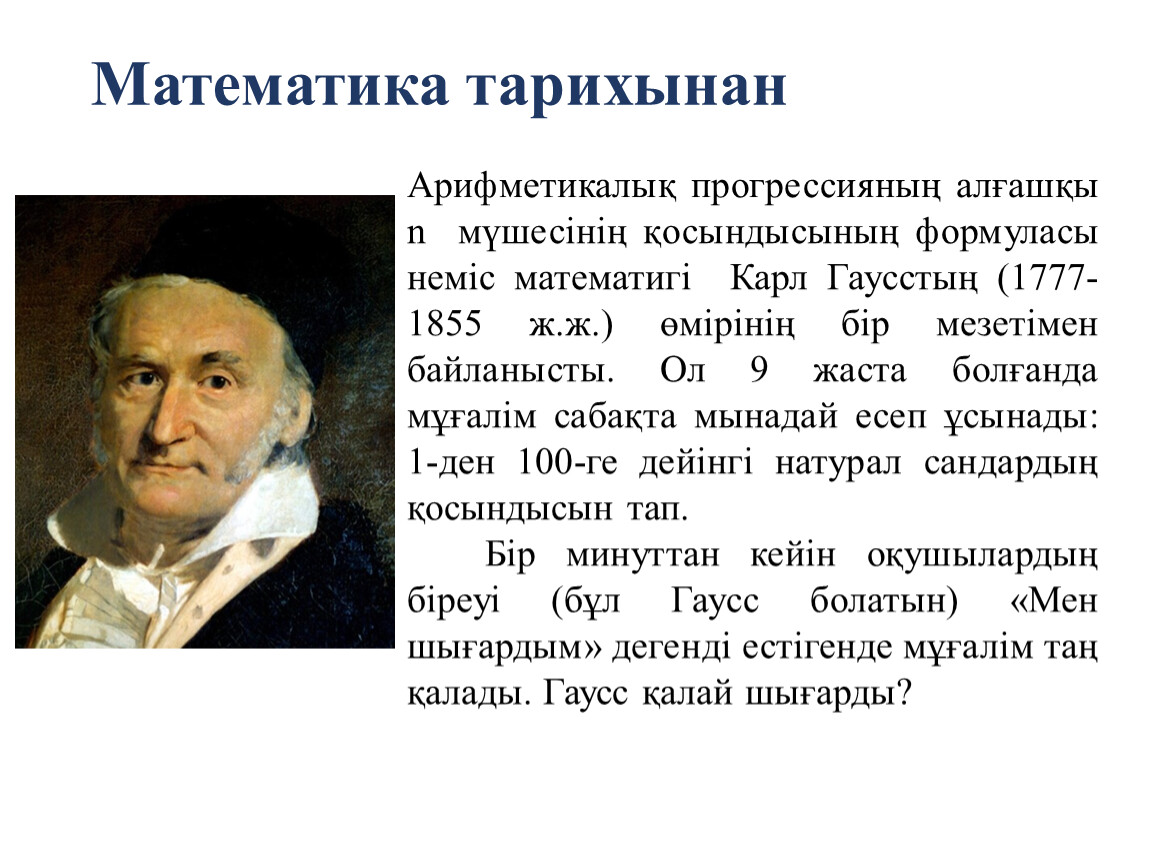 Математика тарихынан

Арифметикалық прогрессияның алғашқы n мүшесінің қосындысының формуласы неміс математигі Карл Гаусстың (1777-1855 ж.ж.) өмірінің бір мезетімен байланысты. Ол 9 жаста болғанда мұғалім сабақта мынадай есеп ұсынады: 1-ден 100-ге дейінгі натурал сандардың қосындысын тап.

Бір минуттан кейін оқушылардың біреуі (бұл Гаусс болатын) «Мен шығардым» дегенді естігенде мұғалім таң қалады. Гаусс қалай шығарды?